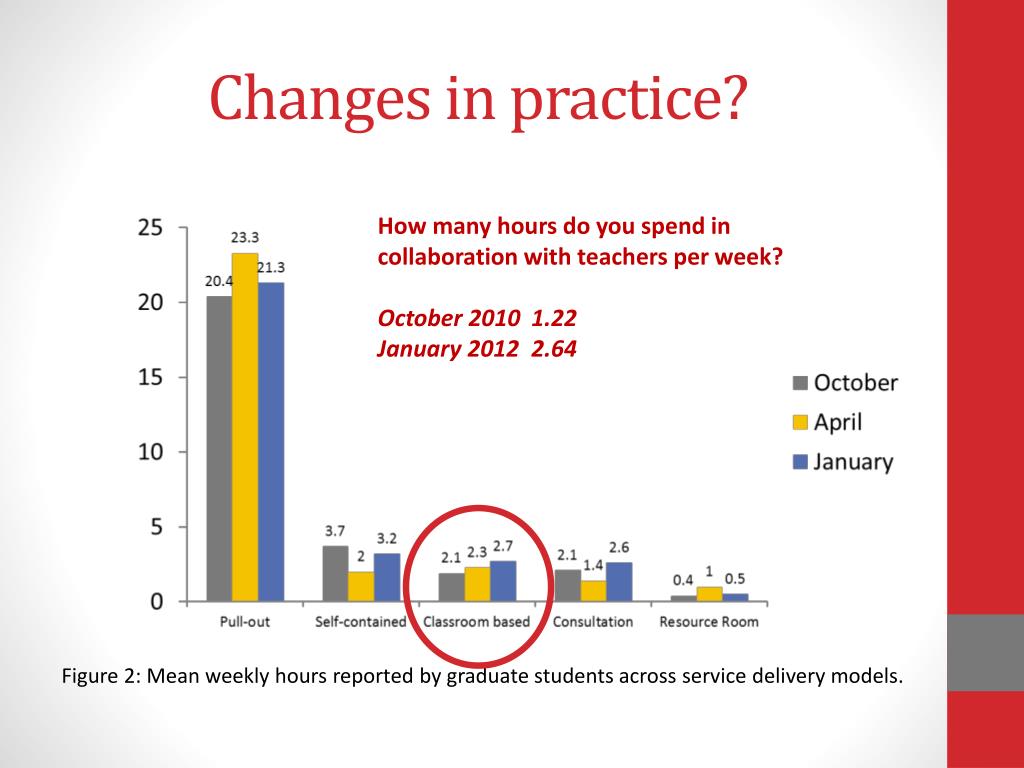 Changes in practice?

How many hours do you spend in collaboration with teachers per week?

October 2010 1.22
January 2012 2.64

25
20
15
10
5
0

20.4 23.3 21.3
3.7 2 3.2
2.1 2.3 2.7
2.1 1.4 2.6
0.4 1 0.5

Pull-out
Self-contained
Classroom based
Consultation
Resource Room

October
April
January

Figure 2: Mean weekly hours reported by graduate students across service delivery models.